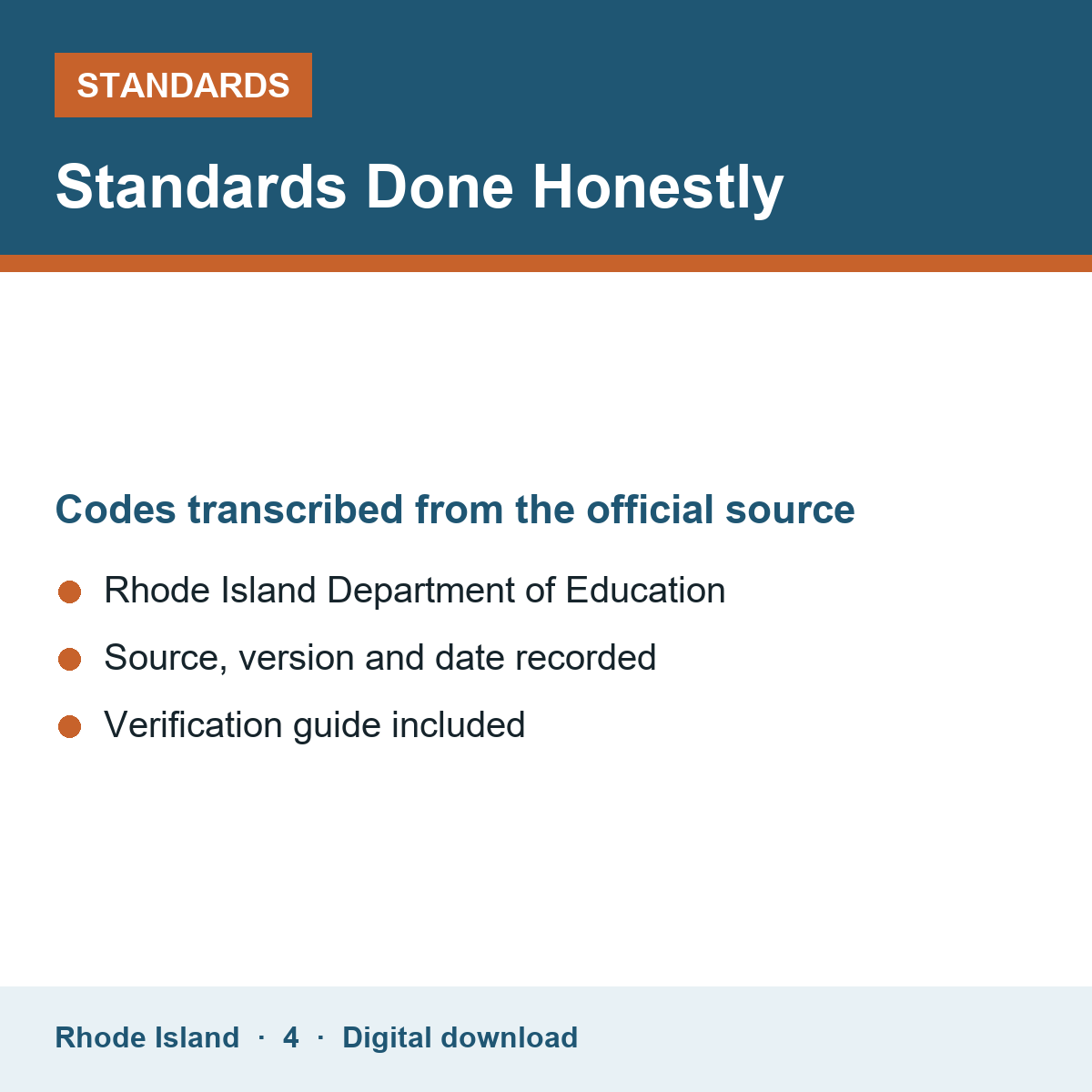 STANDARDS

Standards Done Honestly

Codes transcribed from the official source

• Rhode Island Department of Education
• Source, version and date recorded
• Verification guide included

Rhode Island · 4 · Digital download